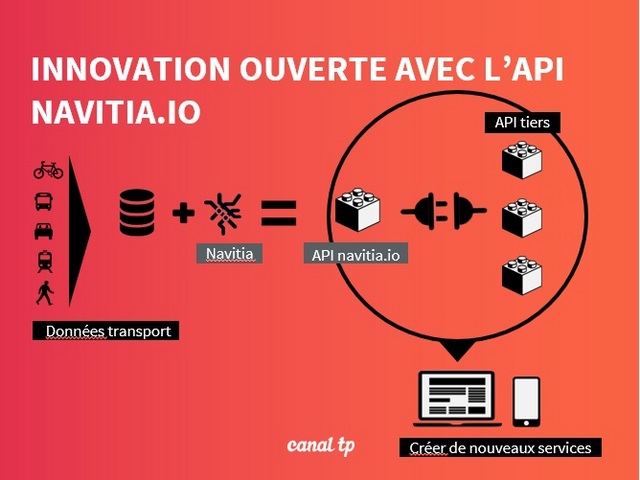 INNOVATION OUVERTE AVEC L'API NAVITIA.IO

API tiers

Navitia

API navitia.io

Données transport

canal tp

Créer de nouveaux services